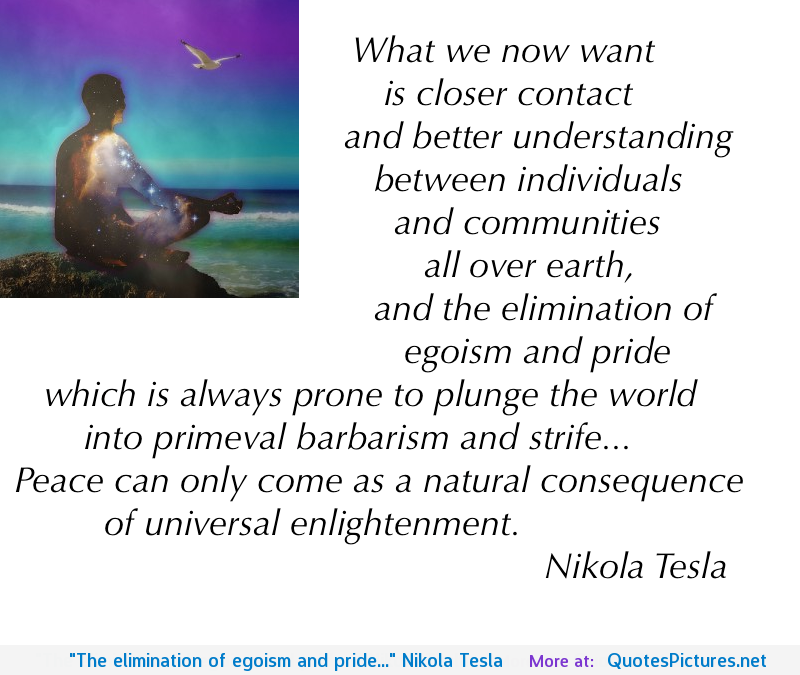 What we now want is closer contact and better understanding between individuals and communities all over earth, and the elimination of egoism and pride which is always prone to plunge the world into primeval barbarism and strife... Peace can only come as a natural consequence of universal enlightenment.

Nikola Tesla

"The elimination of egoism and pride..." Nikola Tesla More at: QuotesPictures.net